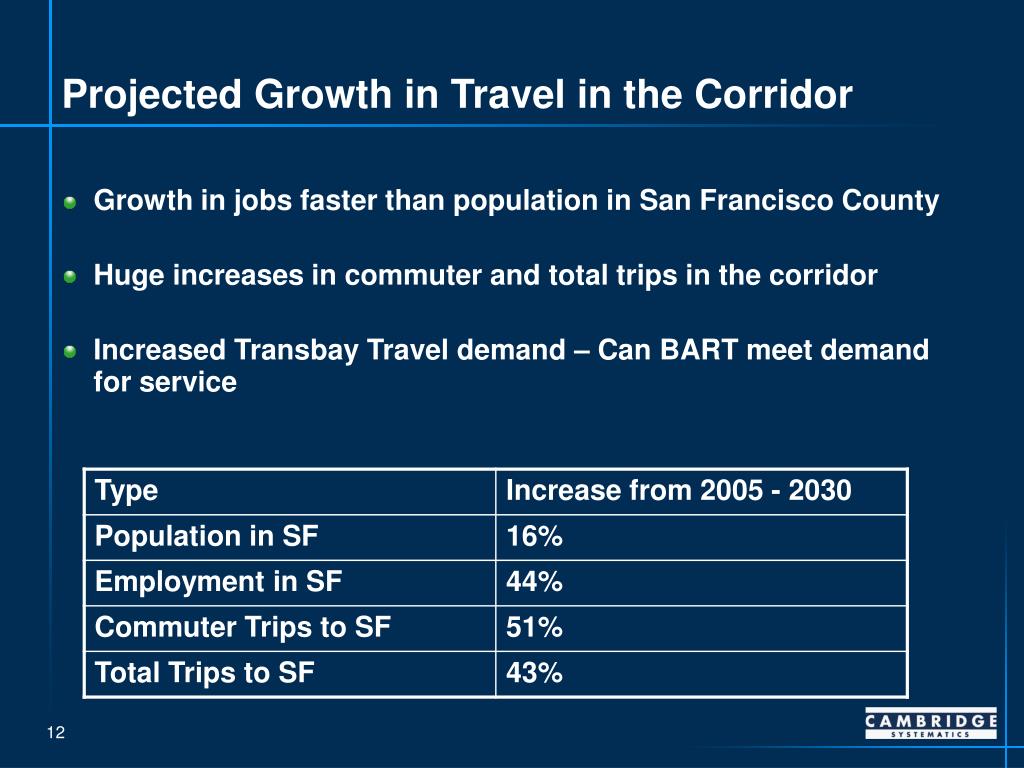 Projected Growth in Travel in the Corridor

Growth in jobs faster than population in San Francisco County

Huge increases in commuter and total trips in the corridor

Increased Transbay Travel demand – Can BART meet demand for service

| Type | Increase from 2005 - 2030 |
|---|---|
| Population in SF | 16% |
| Employment in SF | 44% |
| Commuter Trips to SF | 51% |
| Total Trips to SF | 43% |

12

CAMBRIDGE SYSTEMATICS